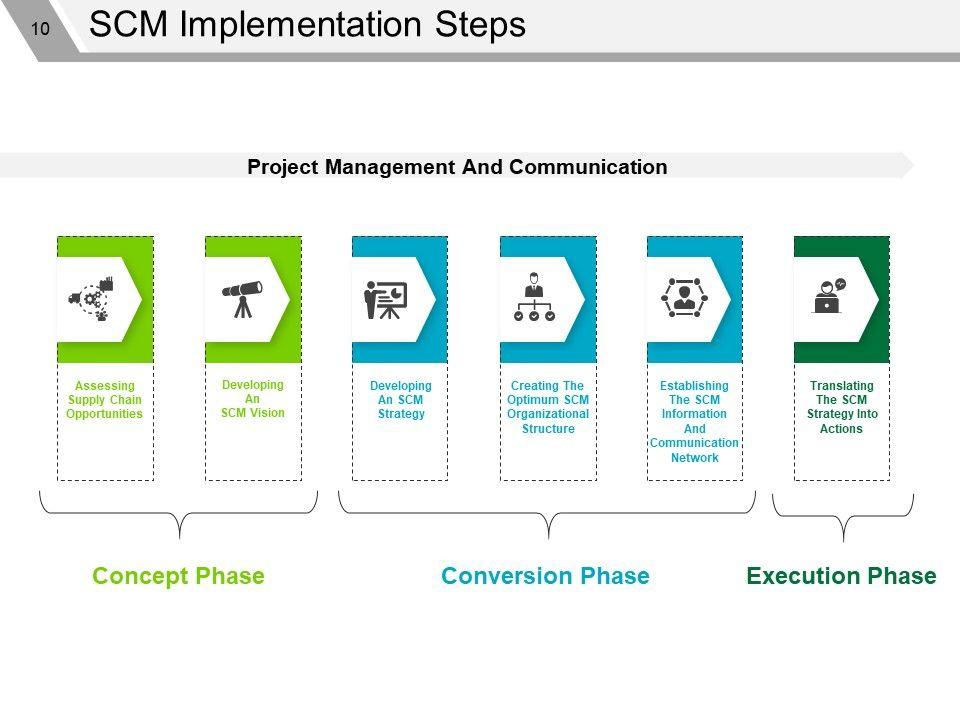 10

SCM Implementation Steps

Project Management And Communication

Assessing Supply Chain Opportunities

Developing An SCM Vision

Developing An SCM Strategy

Creating The Optimum SCM Organizational Structure

Establishing The SCM Information And Communication Network

Translating The SCM Strategy Into Actions

Concept Phase

Conversion Phase

Execution Phase